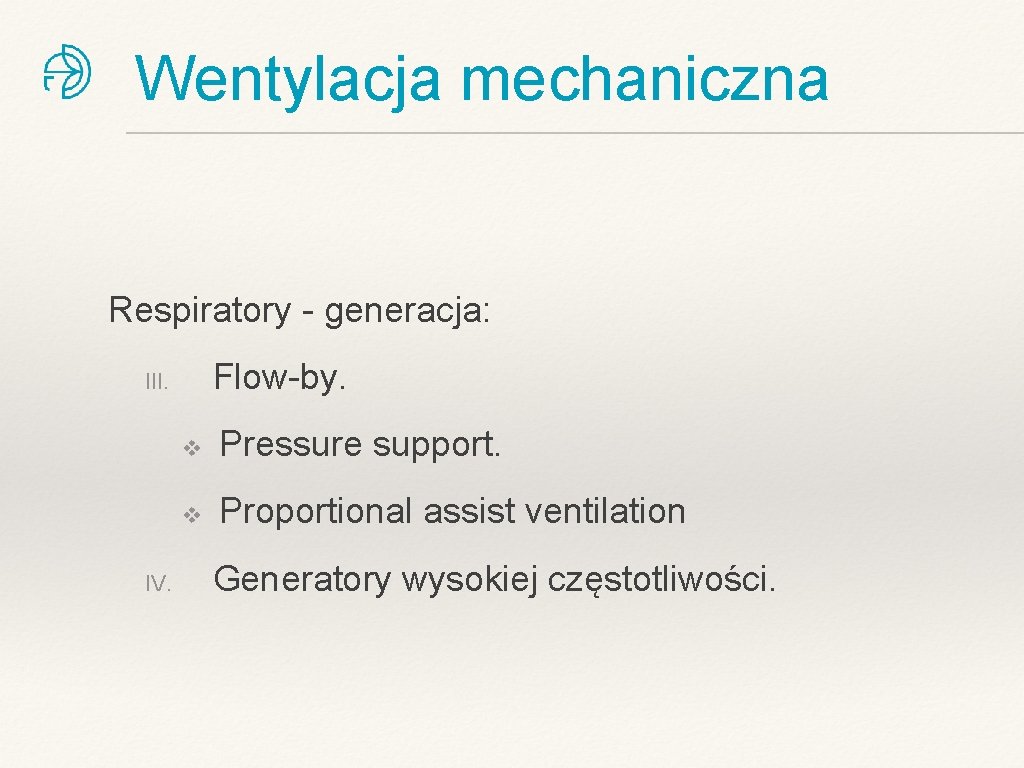 Wentylacja mechaniczna

Respiratory - generacja:

III. Flow-by.

❖ Pressure support.

❖ Proportional assist ventilation

IV. Generatory wysokiej częstotliwości.